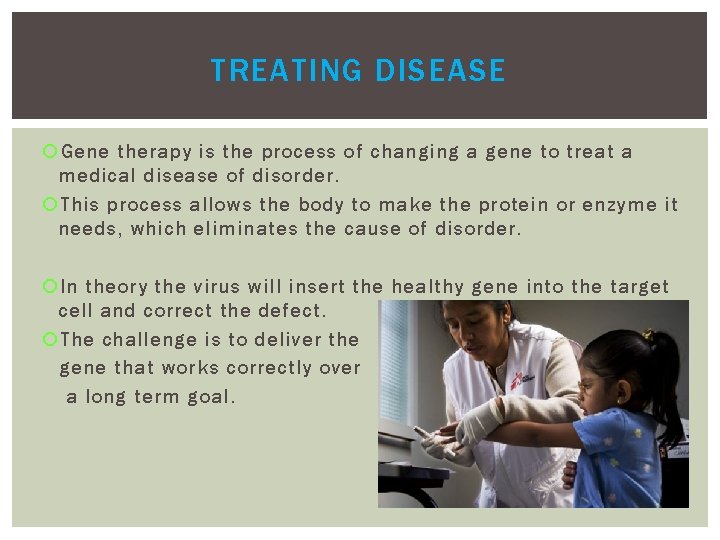 TREATING DISEASE

Gene therapy is the process of changing a gene to treat a medical disease of disorder.

This process allows the body to make the protein or enzyme it needs, which eliminates the cause of disorder.

In theory the virus will insert the healthy gene into the target cell and correct the defect.

The challenge is to deliver the gene that works correctly over a long term goal.